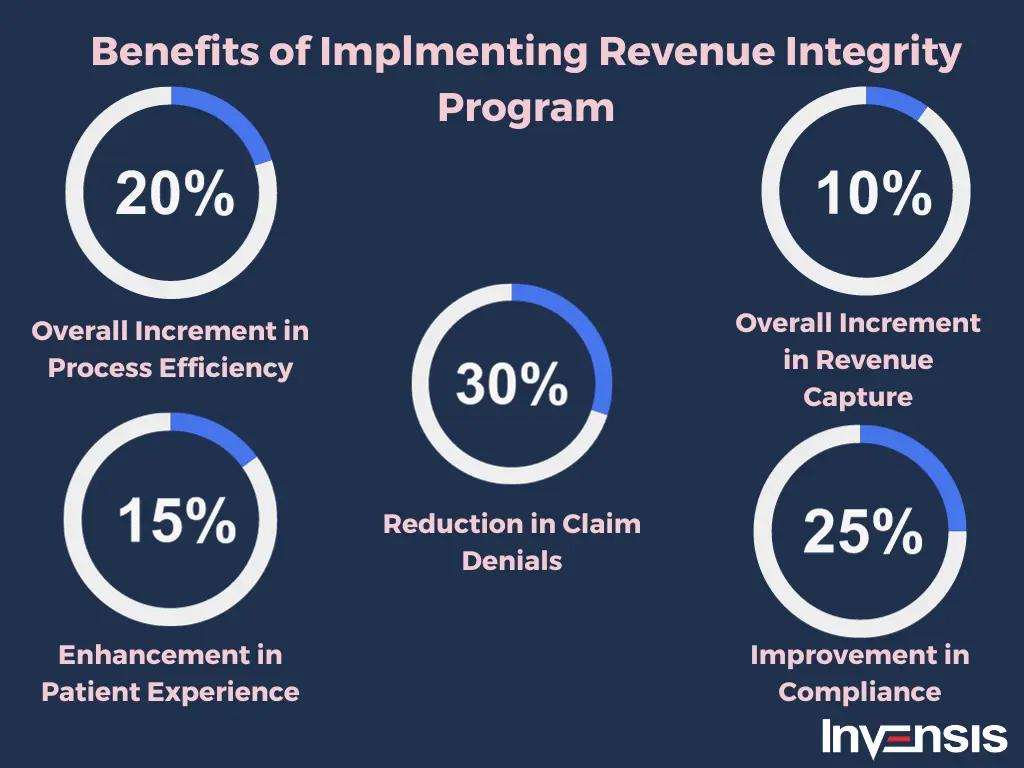 Benefits of Implmenting Revenue Integrity Program

20%

Overall Increment in Process Efficiency

10%

Overall Increment in Revenue Capture

30%

Reduction in Claim Denials

15%

Enhancement in Patient Experience

25%

Improvement in Compliance

INVENSIS